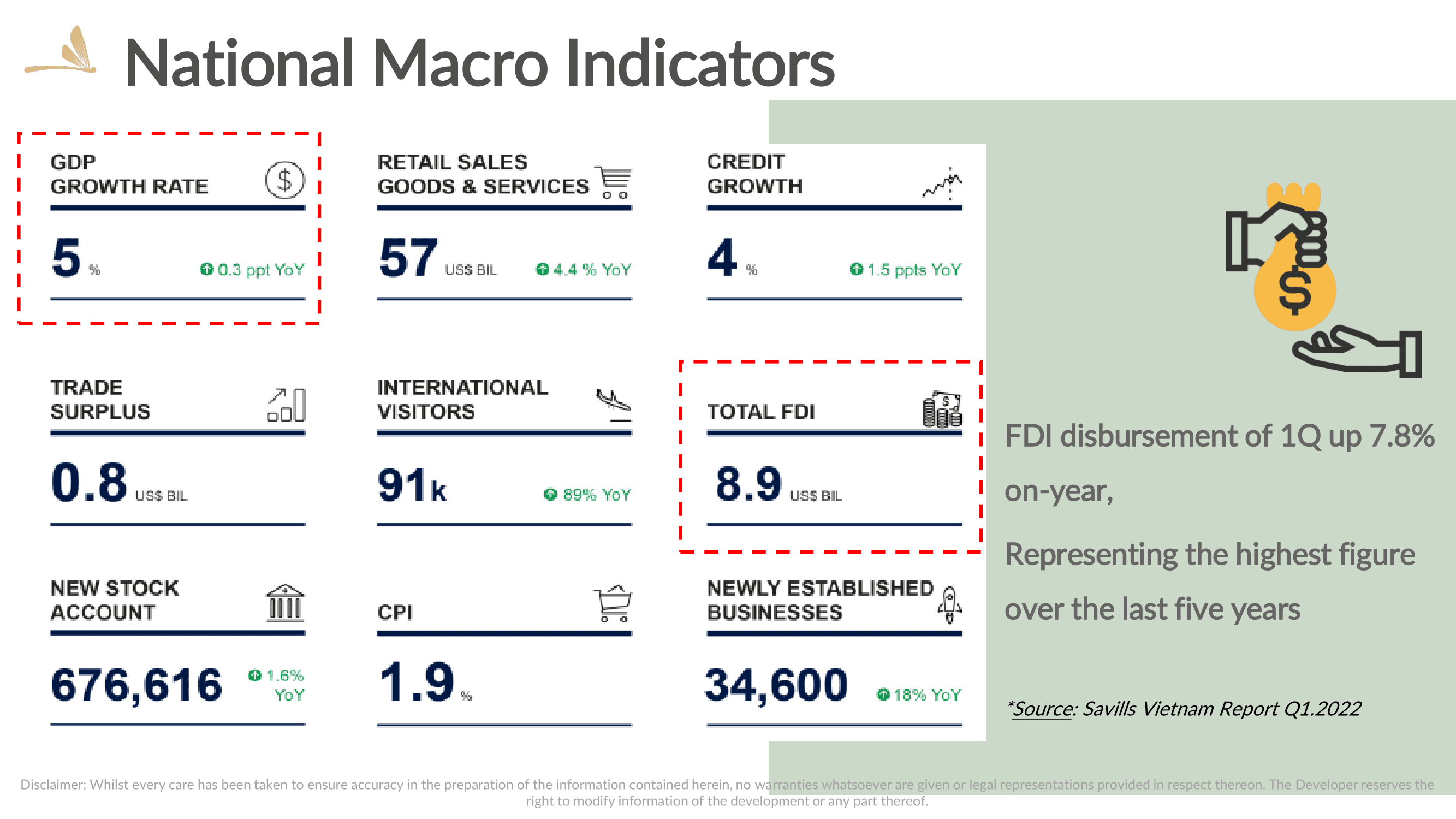 National Macro Indicators

GDP GROWTH RATE
5 %
0.3 ppt YoY

RETAIL SALES GOODS & SERVICES
57 US$ BIL
4.4 % YoY

CREDIT GROWTH
4 %
1.5 ppts YoY

TRADE SURPLUS
0.8 US$ BIL

INTERNATIONAL VISITORS
91k
89% YoY

TOTAL FDI
8.9 US$ BIL

NEW STOCK ACCOUNT
676,616
1.6% YoY

CPI
1.9 %

NEWLY ESTABLISHED BUSINESSES
34,600
18% YoY

FDI disbursement of 1Q up 7.8% on-year,

Representing the highest figure over the last five years

*Source: Savills Vietnam Report Q1.2022

Disclaimer: Whilst every care has been taken to ensure accuracy in the preparation of the information contained herein, no warranties whatsoever are given or legal representations provided in respect thereon. The Developer reserves the right to modify information of the development or any part thereof.